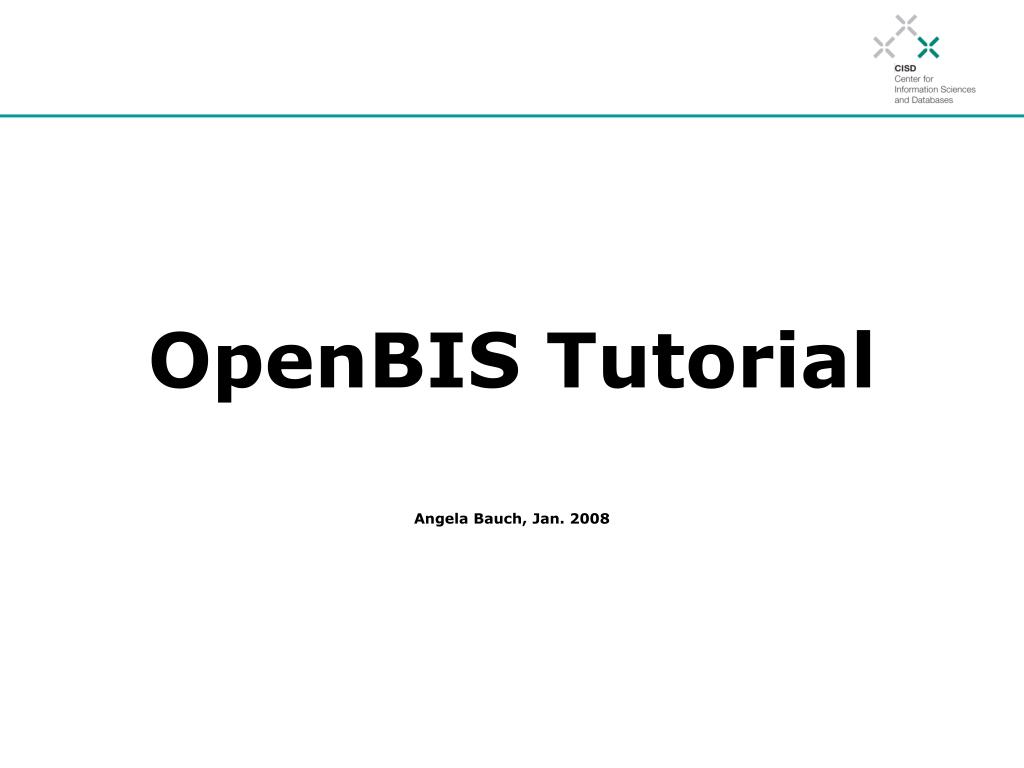 CISD
Center for
Information Sciences
and Databases

OpenBIS Tutorial

Angela Bauch, Jan. 2008